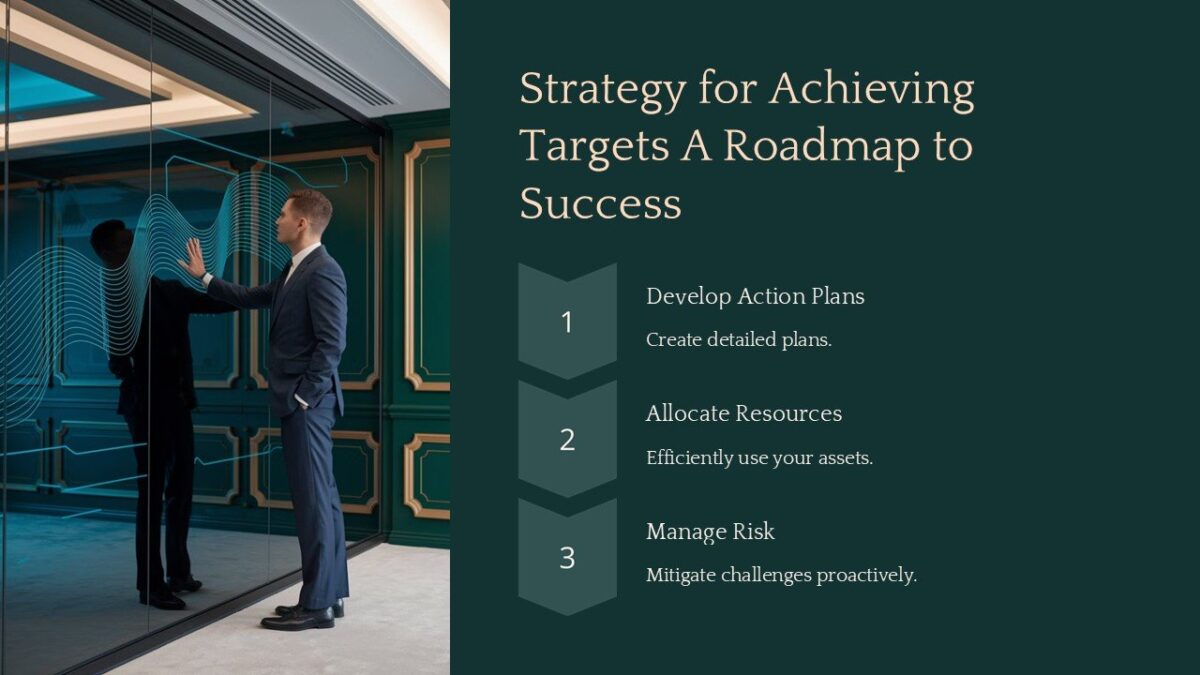 Strategy for Achieving Targets A Roadmap to Success

1

Develop Action Plans

Create detailed plans.

2

Allocate Resources

Efficiently use your assets.

3

Manage Risk

Mitigate challenges proactively.